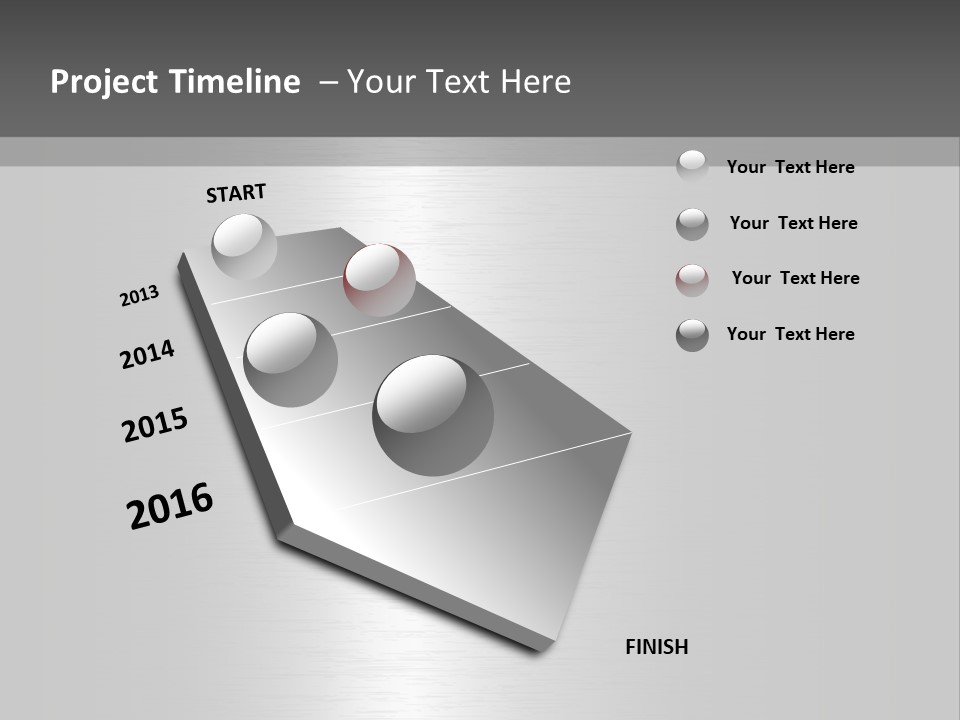 Project Timeline – Your Text Here

START

2013

2014

2015

2016

FINISH

Your Text Here

Your Text Here

Your Text Here

Your Text Here